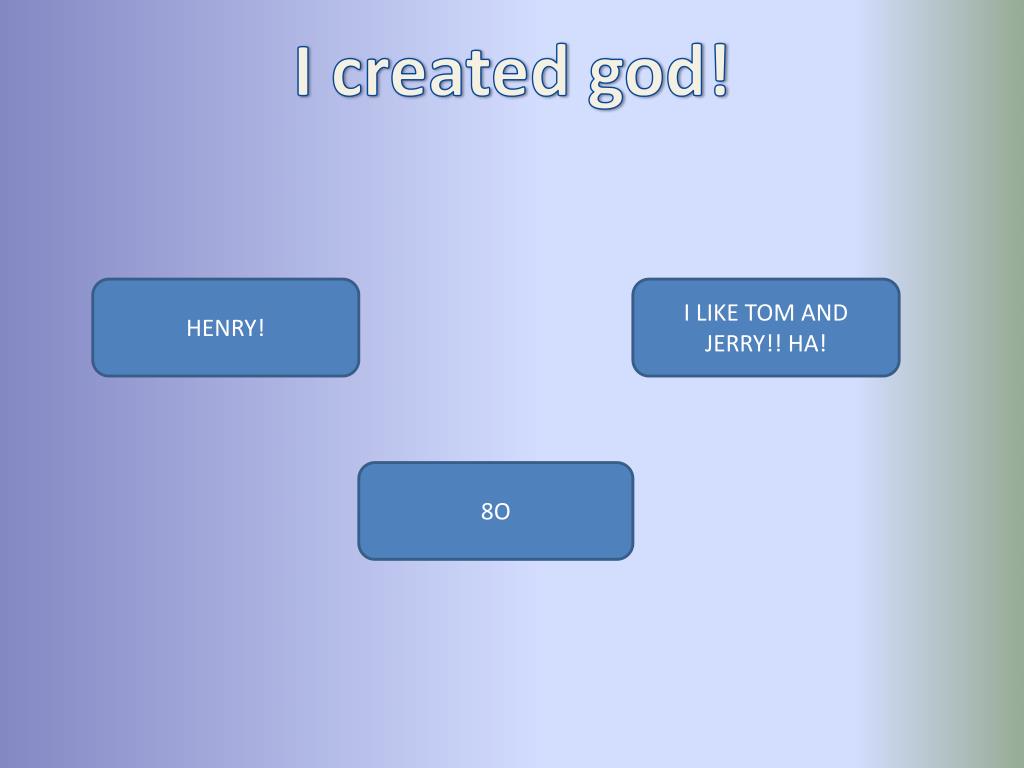 I created god!

HENRY!

I LIKE TOM AND JERRY!! HA!

8O